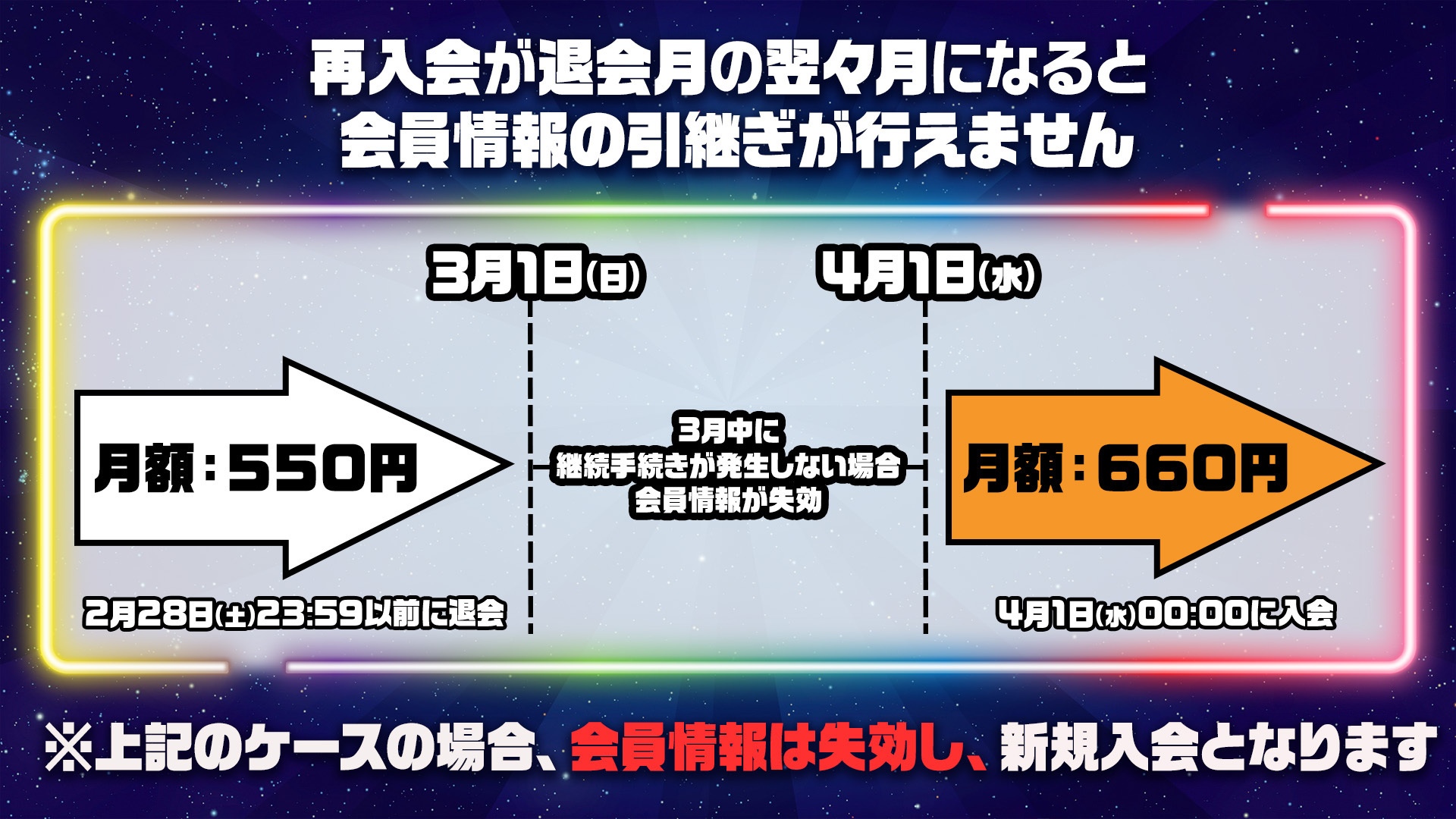 再入会が退会月の翌々月になると
会員情報の引継ぎが行えません

3月1日(日)

4月1日(水)

月額：550円

3月中に
継続手続きが発生しない場合
会員情報が失効

月額：660円

2月28日(土)23:59以前に退会

4月1日(水)00:00に入会

※上記のケースの場合、会員情報は失効し、新規入会となります